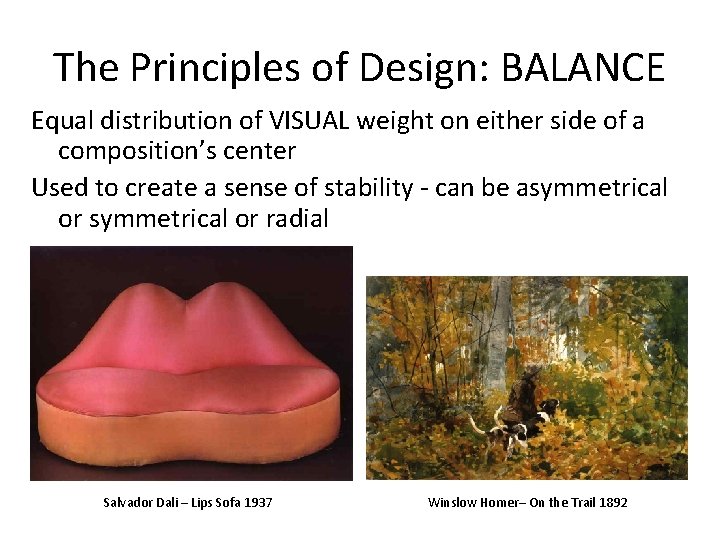 The Principles of Design: BALANCE

Equal distribution of VISUAL weight on either side of a composition's center

Used to create a sense of stability - can be asymmetrical or symmetrical or radial

Salvador Dali – Lips Sofa 1937

Winslow Homer– On the Trail 1892